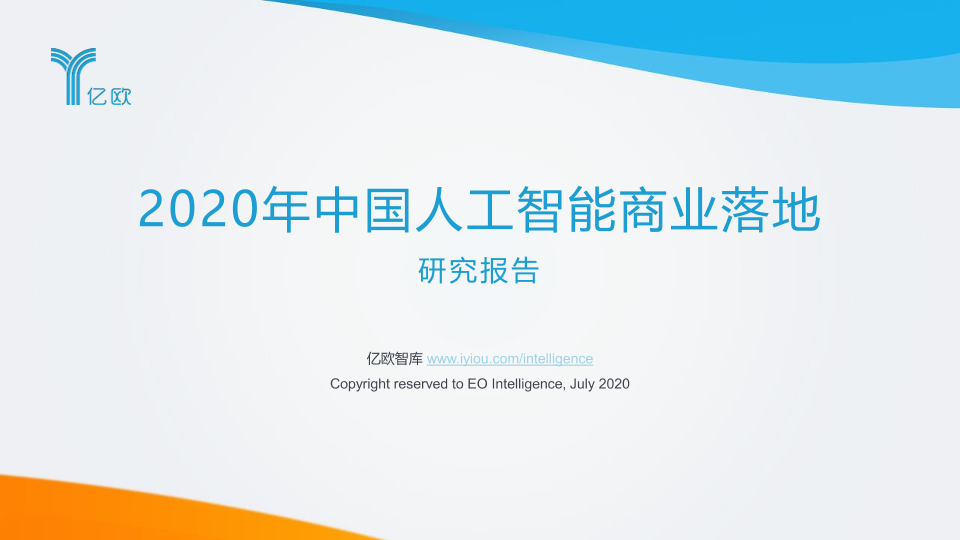 亿欧

2020年中国人工智能商业落地

研究报告

亿欧智库 www.iyiou.com/intelligence

Copyright reserved to EO Intelligence, July 2020